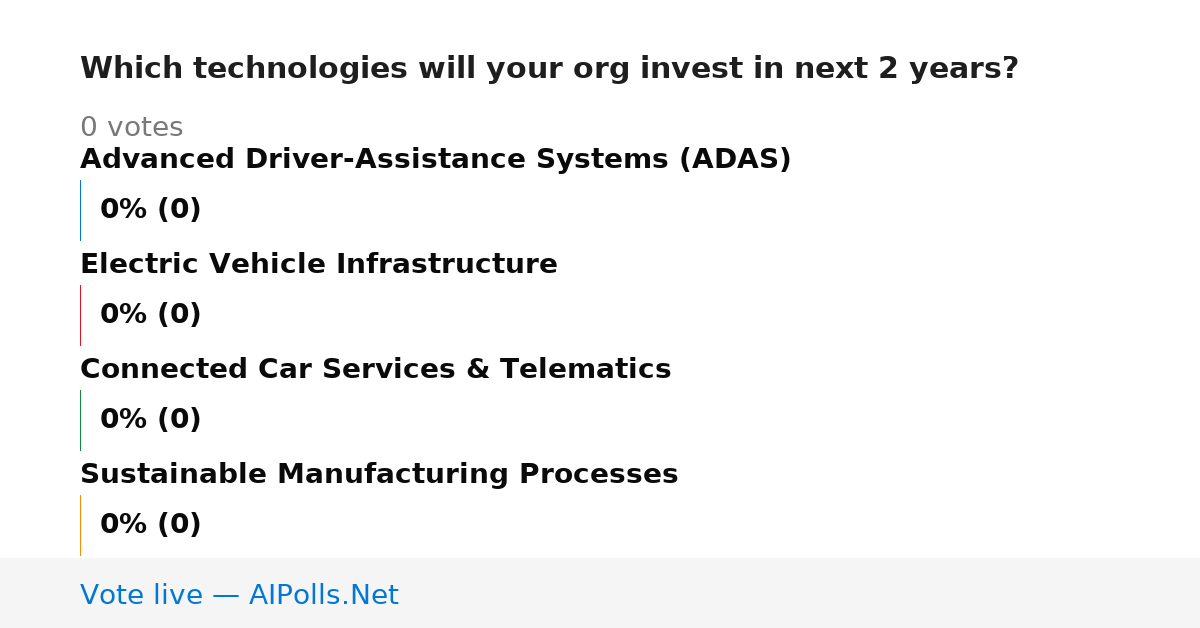 Which technologies will your org invest in next 2 years?

0 votes

Advanced Driver-Assistance Systems (ADAS)

0% (0)

Electric Vehicle Infrastructure

0% (0)

Connected Car Services & Telematics

0% (0)

Sustainable Manufacturing Processes

0% (0)

Vote live — AIPolls.Net